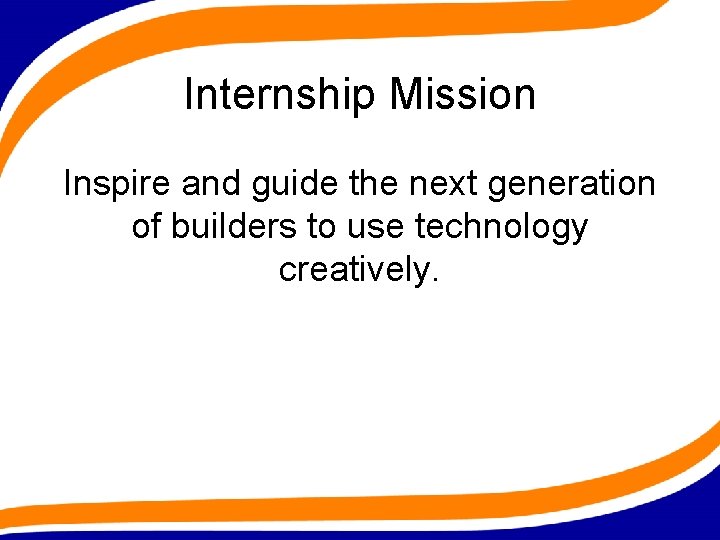 Internship Mission

Inspire and guide the next generation of builders to use technology creatively.